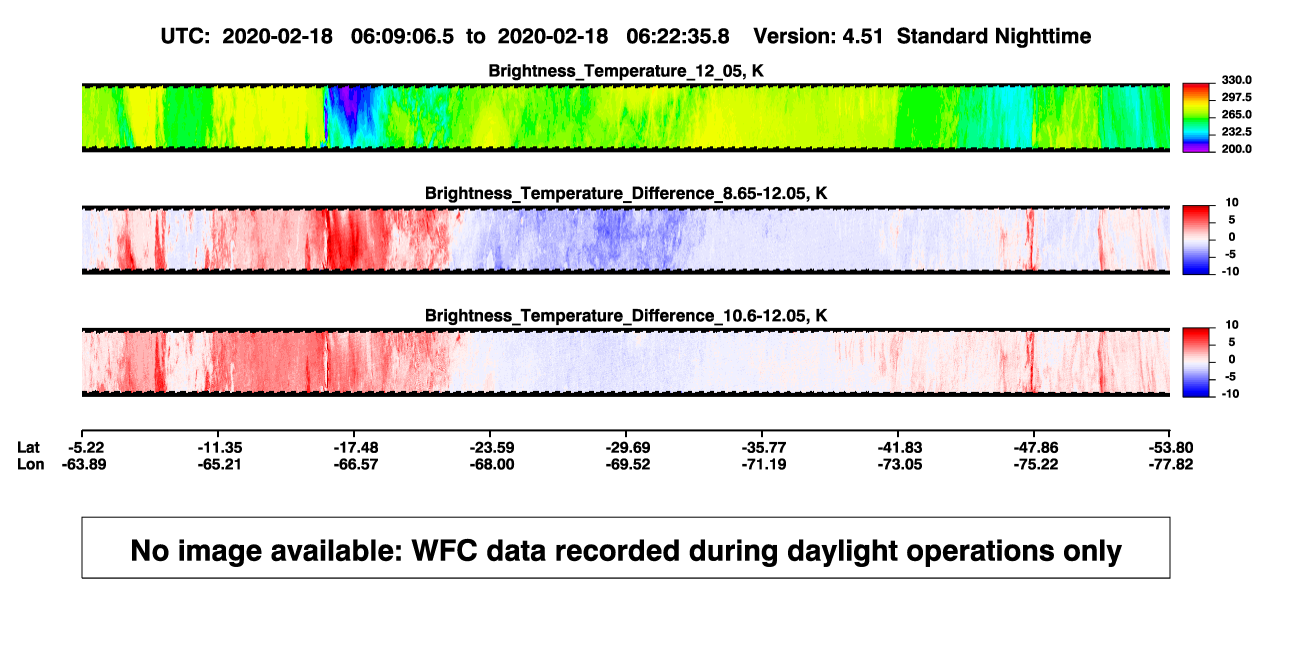 UTC: 2020-02-18 06:09:06.5 to 2020-02-18 06:22:35.8 Version: 4.51 Standard Nighttime

Brightness_Temperature_12_05, K

330.0
297.5
265.0
232.5
200.0

Brightness_Temperature_Difference_8.65-12.05, K

10
5
0
-5
-10

Brightness_Temperature_Difference_10.6-12.05, K

10
5
0
-5
-10

| Lat | -5.22 | -11.35 | -17.48 | -23.59 | -29.69 | -35.77 | -41.83 | -47.86 | -53.80 |
|---|---|---|---|---|---|---|---|---|---|
| Lon | -63.89 | -65.21 | -66.57 | -68.00 | -69.52 | -71.19 | -73.05 | -75.22 | -77.82 |

No image available: WFC data recorded during daylight operations only